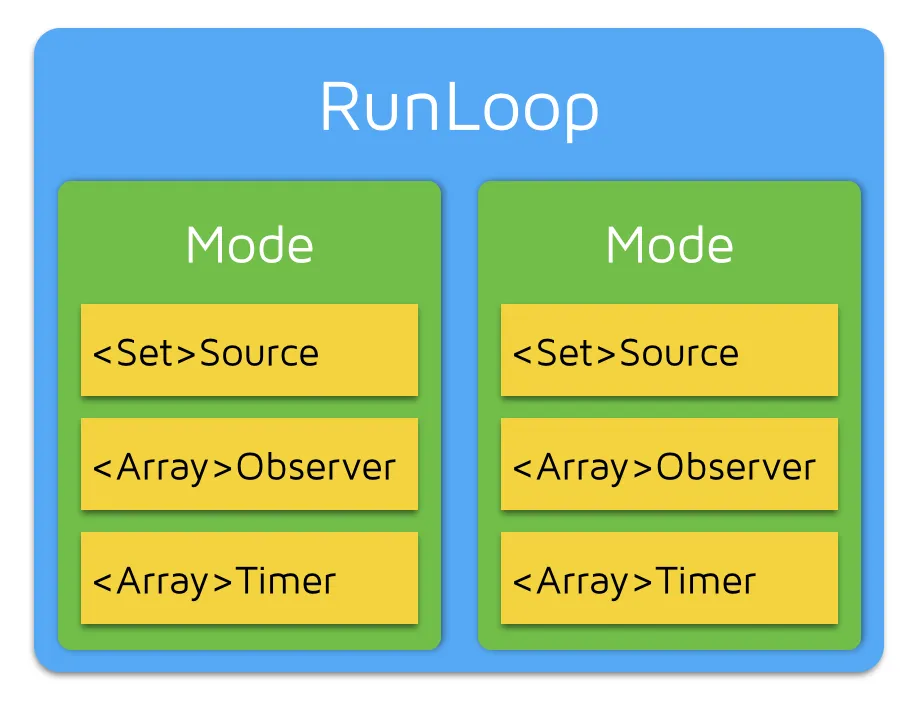 RunLoop

Mode

<Set>Source

<Array>Observer

<Array>Timer

Mode

<Set>Source

<Array>Observer

<Array>Timer